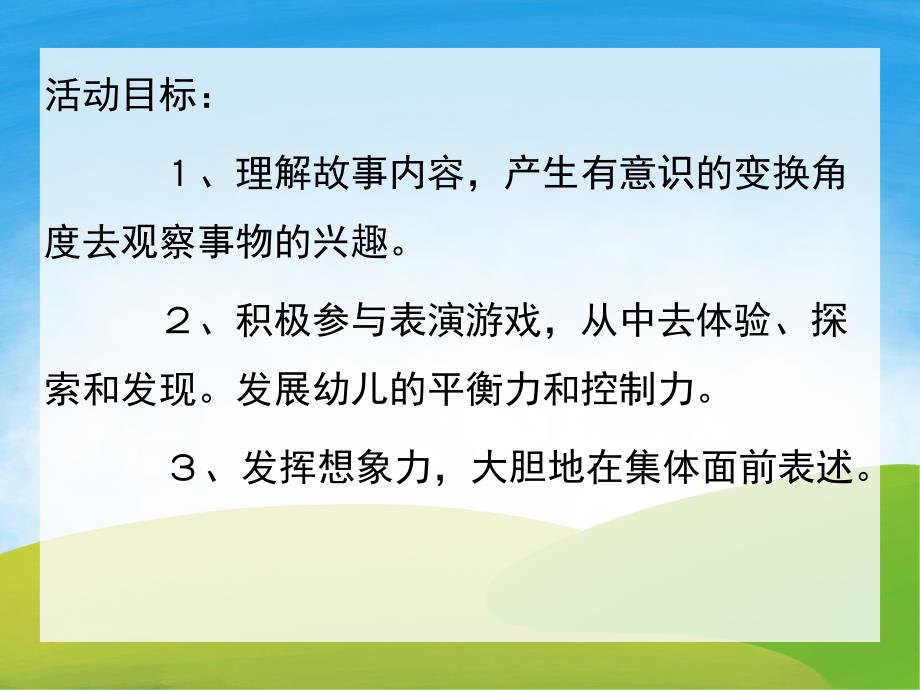 活动目标：

１、理解故事内容，产生有意识的变换角度去观察事物的兴趣。

２、积极参与表演游戏，从中去体验、探索和发现。发展幼儿的平衡力和控制力。

３、发挥想象力，大胆地在集体面前表述。